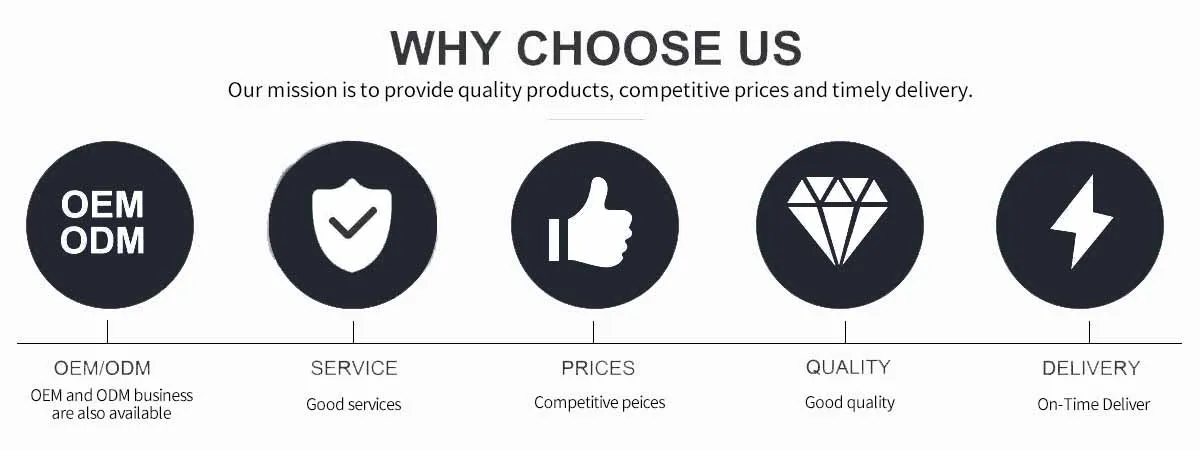 WHY CHOOSE US

Our mission is to provide quality products, competitive prices and timely delivery.

OEM
ODM

OEM/ODM
OEM and ODM business are also available

SERVICE
Good services

PRICES
Competitive peices

QUALITY
Good quality

DELIVERY
On-Time Deliver